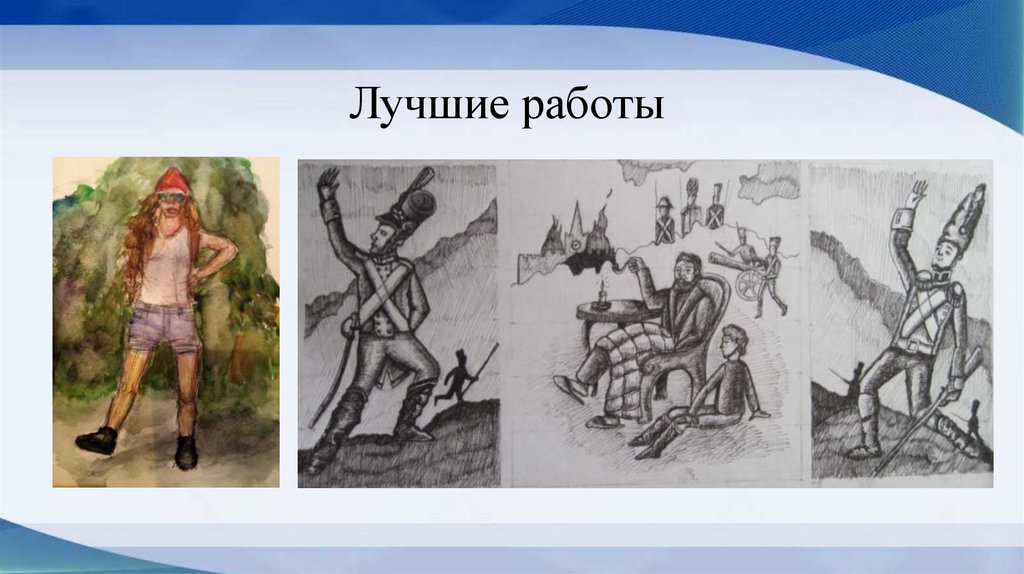 Лучшие работы